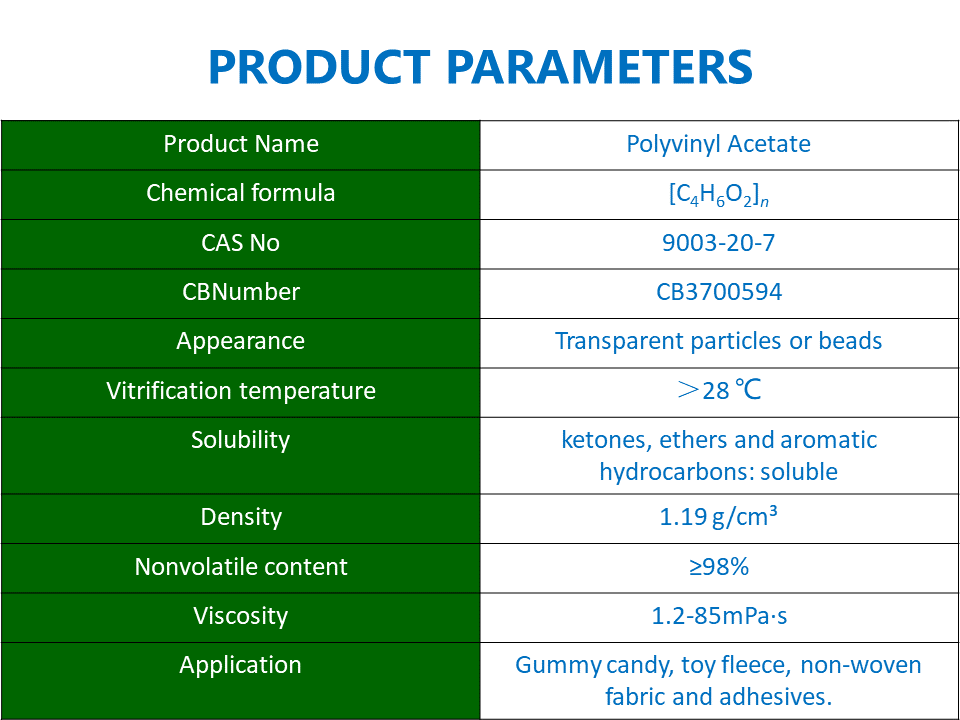 PRODUCT PARAMETERS

| Product Name | Polyvinyl Acetate |
|---|---|
| Chemical formula | $[C_4H_6O_2]_n$ |
| CAS No | 9003-20-7 |
| CBNumber | CB3700594 |
| Appearance | Transparent particles or beads |
| Vitrification temperature | ＞28 ℃ |
| Solubility | ketones, ethers and aromatic hydrocarbons: soluble |
| Density | 1.19 g/cm³ |
| Nonvolatile content | ≥98% |
| Viscosity | 1.2-85mPa·s |
| Application | Gummy candy, toy fleece, non-woven fabric and adhesives. |